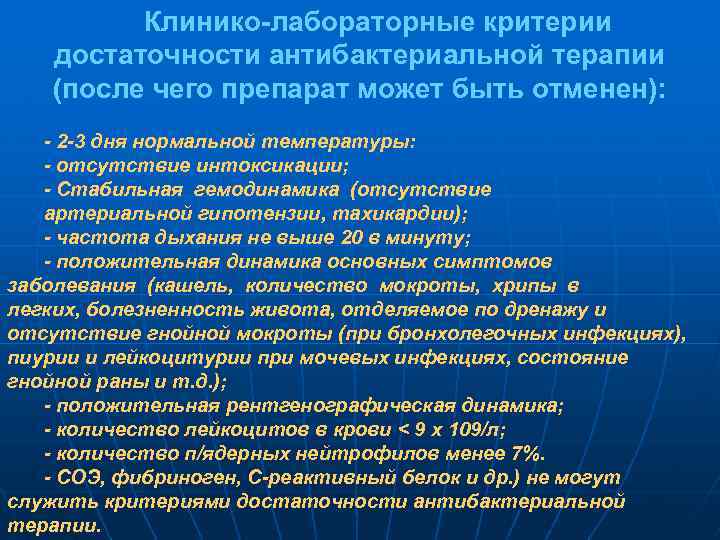 Клинико-лабораторные критерии достаточности антибактериальной терапии (после чего препарат может быть отменен):

- 2-3 дня нормальной температуры:
- отсутствие интоксикации;
- Стабильная гемодинамика (отсутствие артериальной гипотензии, тахикардии);
- частота дыхания не выше 20 в минуту;
- положительная динамика основных симптомов заболевания (кашель, количество мокроты, хрипы в легких, болезненность живота, отделяемое по дренажу и отсутствие гнойной мокроты (при бронхолегочных инфекциях), пиурии и лейкоцитурии при мочевых инфекциях, состояние гнойной раны и т.д.);
- положительная рентгенографическая динамика;
- количество лейкоцитов в крови < 9 х 109/л;
- количество п/ядерных нейтрофилов менее 7%.
- СОЭ, фибриноген, С-реактивный белок и др.) не могут служить критериями достаточности антибактериальной терапии.